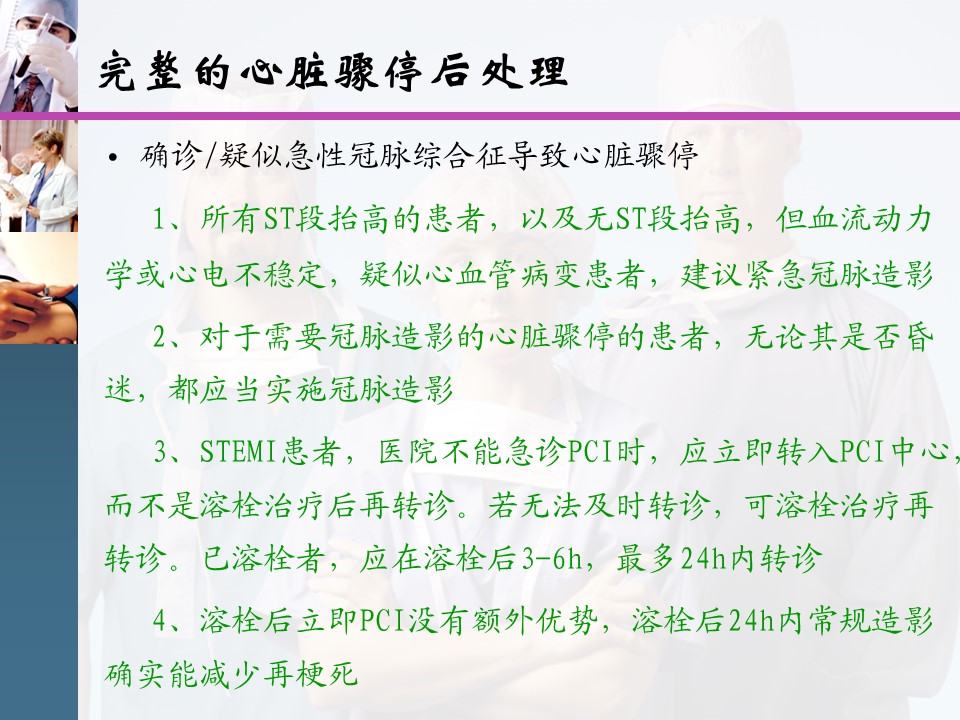 完整的心脏骤停后处理

• 确诊/疑似急性冠脉综合征导致心脏骤停

1、所有ST段抬高的患者，以及无ST段抬高，但血流动力学或心电不稳定，疑似心血管病变患者，建议紧急冠脉造影

2、对于需要冠脉造影的心脏骤停的患者，无论其是否昏迷，都应当实施冠脉造影

3、STEMI患者，医院不能急诊PCI时，应立即转入PCI中心，而不是溶栓治疗后再转诊。若无法及时转诊，可溶栓治疗再转诊。已溶栓者，应在溶栓后3-6h，最多24h内转诊

4、溶栓后立即PCI没有额外优势，溶栓后24h内常规造影确实能减少再梗死